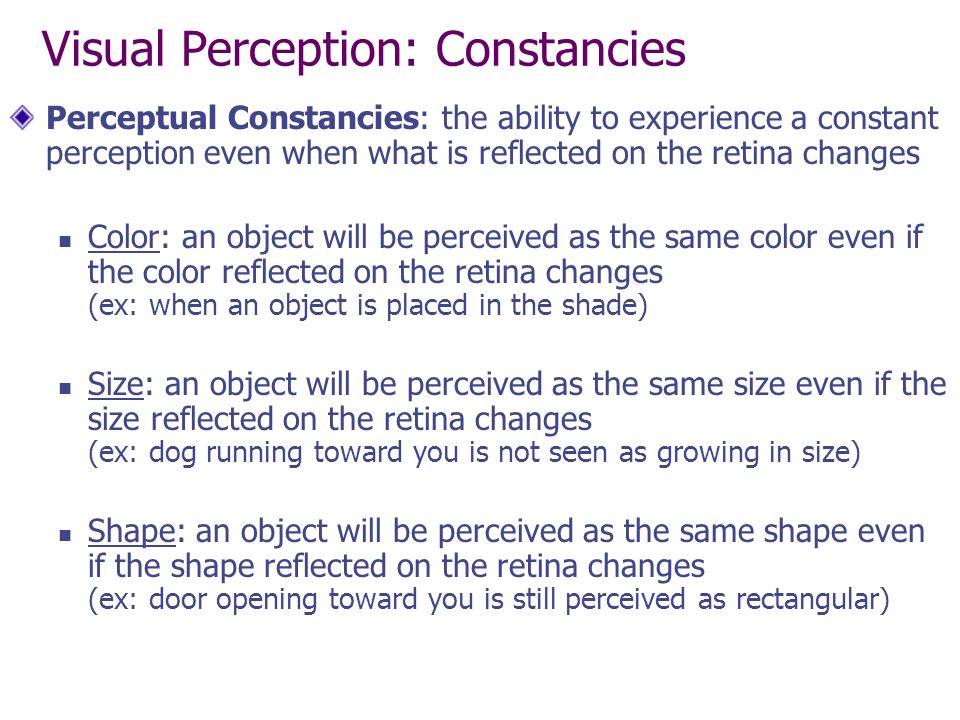 Visual Perception: Constancies

Perceptual Constancies: the ability to experience a constant perception even when what is reflected on the retina changes

Color: an object will be perceived as the same color even if the color reflected on the retina changes
(ex: when an object is placed in the shade)

Size: an object will be perceived as the same size even if the size reflected on the retina changes
(ex: dog running toward you is not seen as growing in size)

Shape: an object will be perceived as the same shape even if the shape reflected on the retina changes
(ex: door opening toward you is still perceived as rectangular)